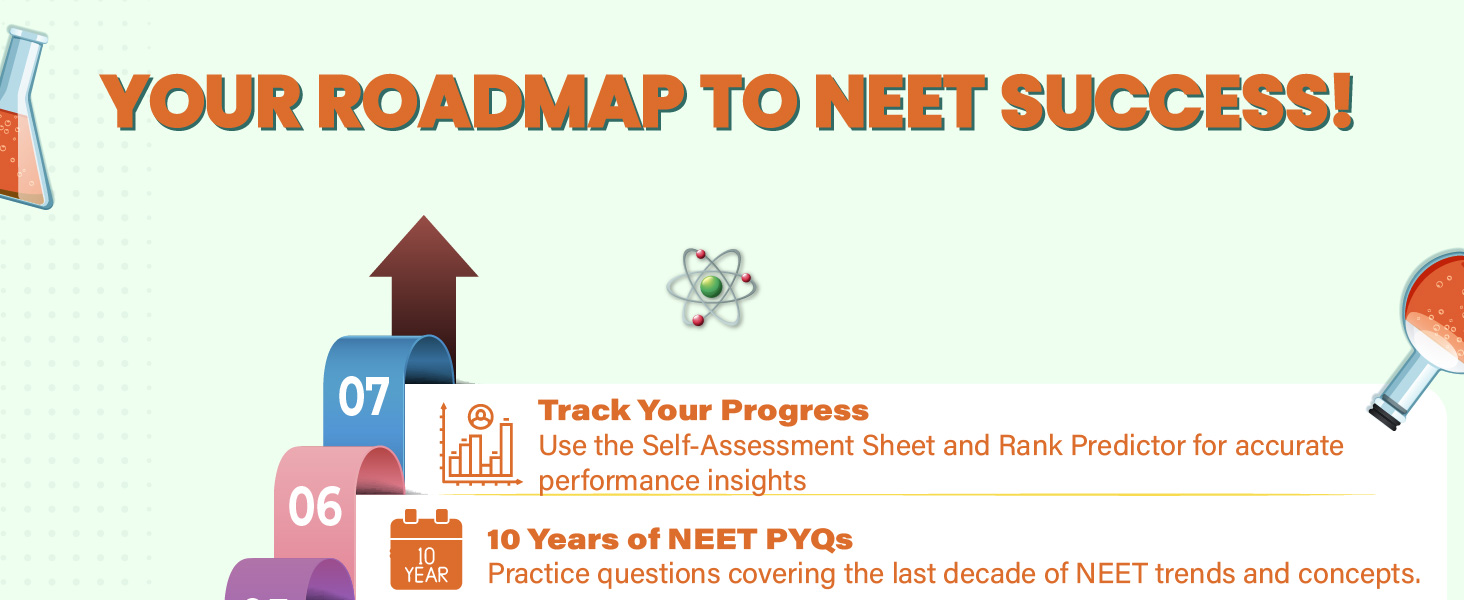 YOUR ROADMAP TO NEET SUCCESS!

07

Track Your Progress
Use the Self-Assessment Sheet and Rank Predictor for accurate performance insights

06

10 YEAR

10 Years of NEET PYQs
Practice questions covering the last decade of NEET trends and concepts.